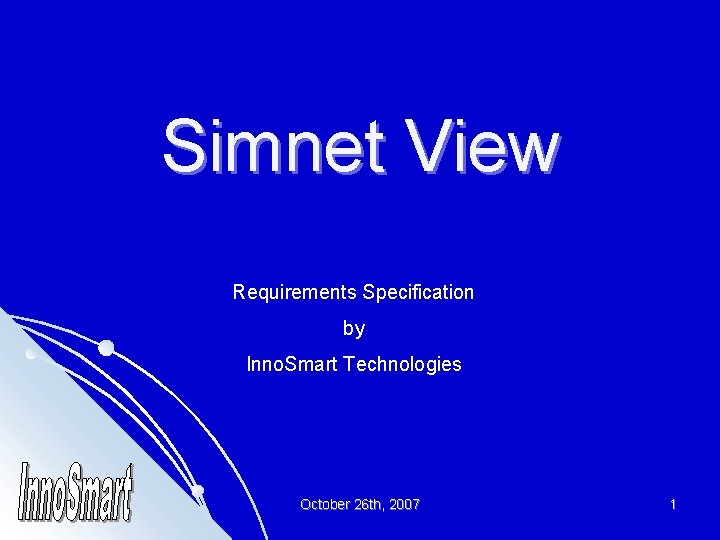 Simnet View

Requirements Specification

by

InnoSmart Technologies

InnoSmart

October 26th, 2007

1